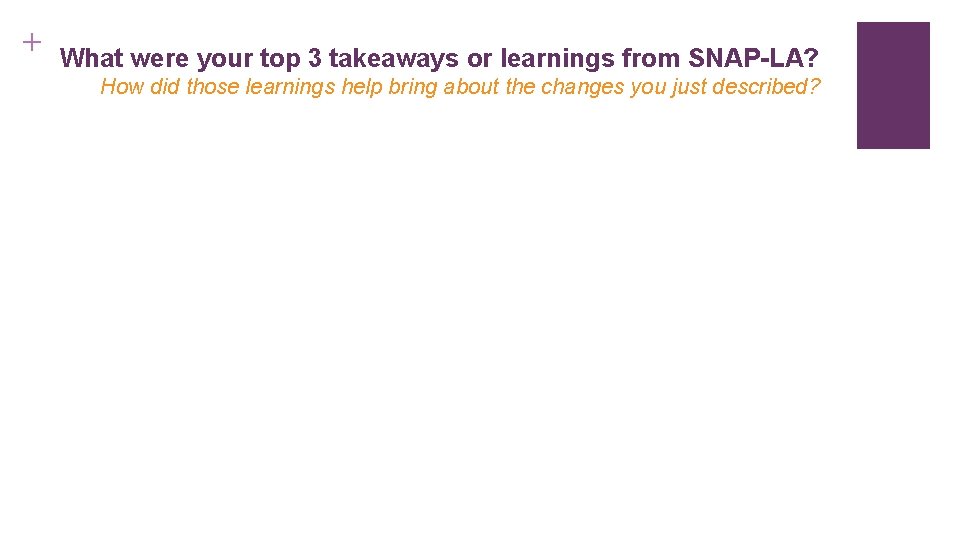 + What were your top 3 takeaways or learnings from SNAP-LA?

How did those learnings help bring about the changes you just described?